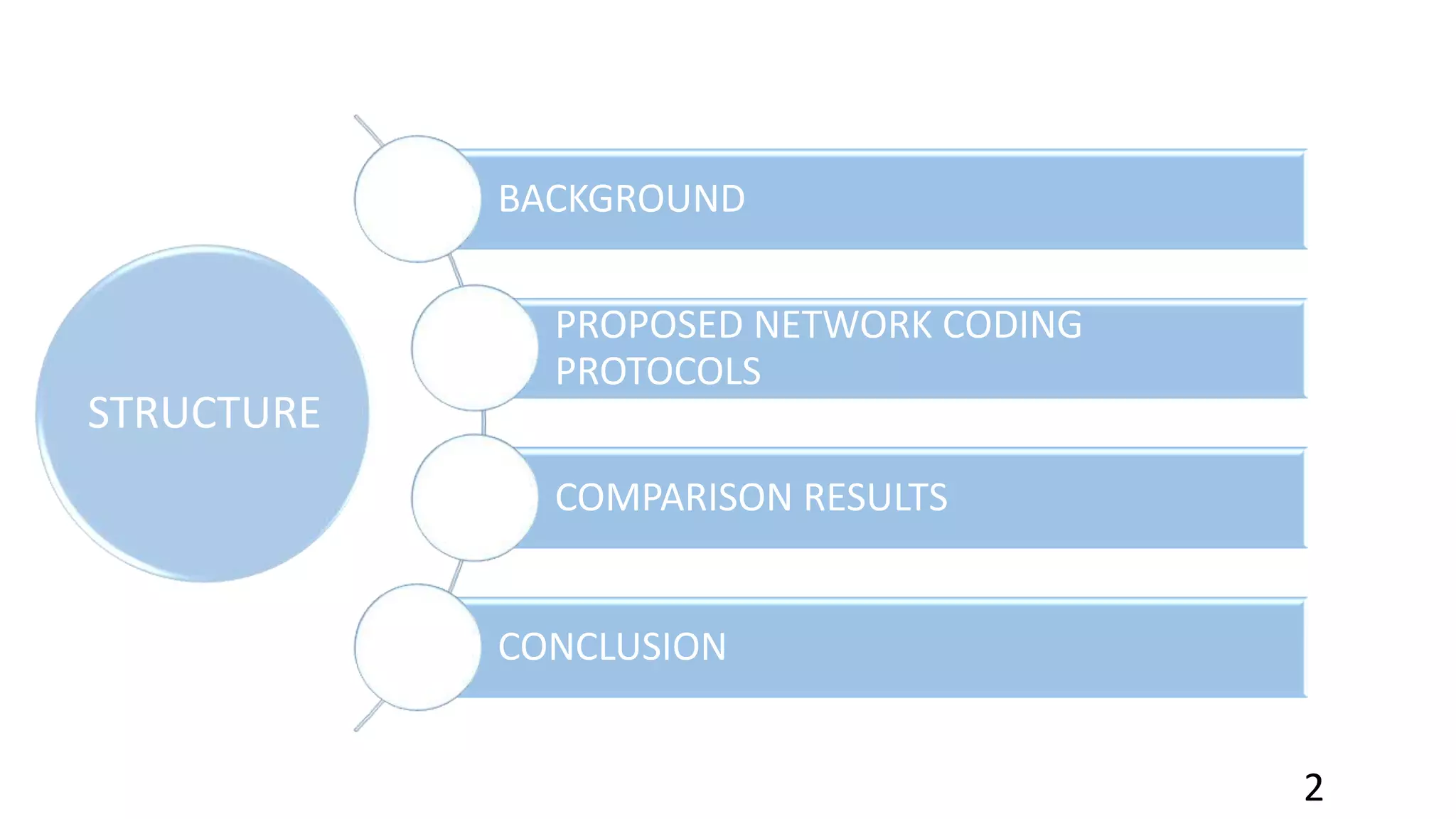 STRUCTURE

BACKGROUND

PROPOSED NETWORK CODING PROTOCOLS

COMPARISON RESULTS

CONCLUSION

2